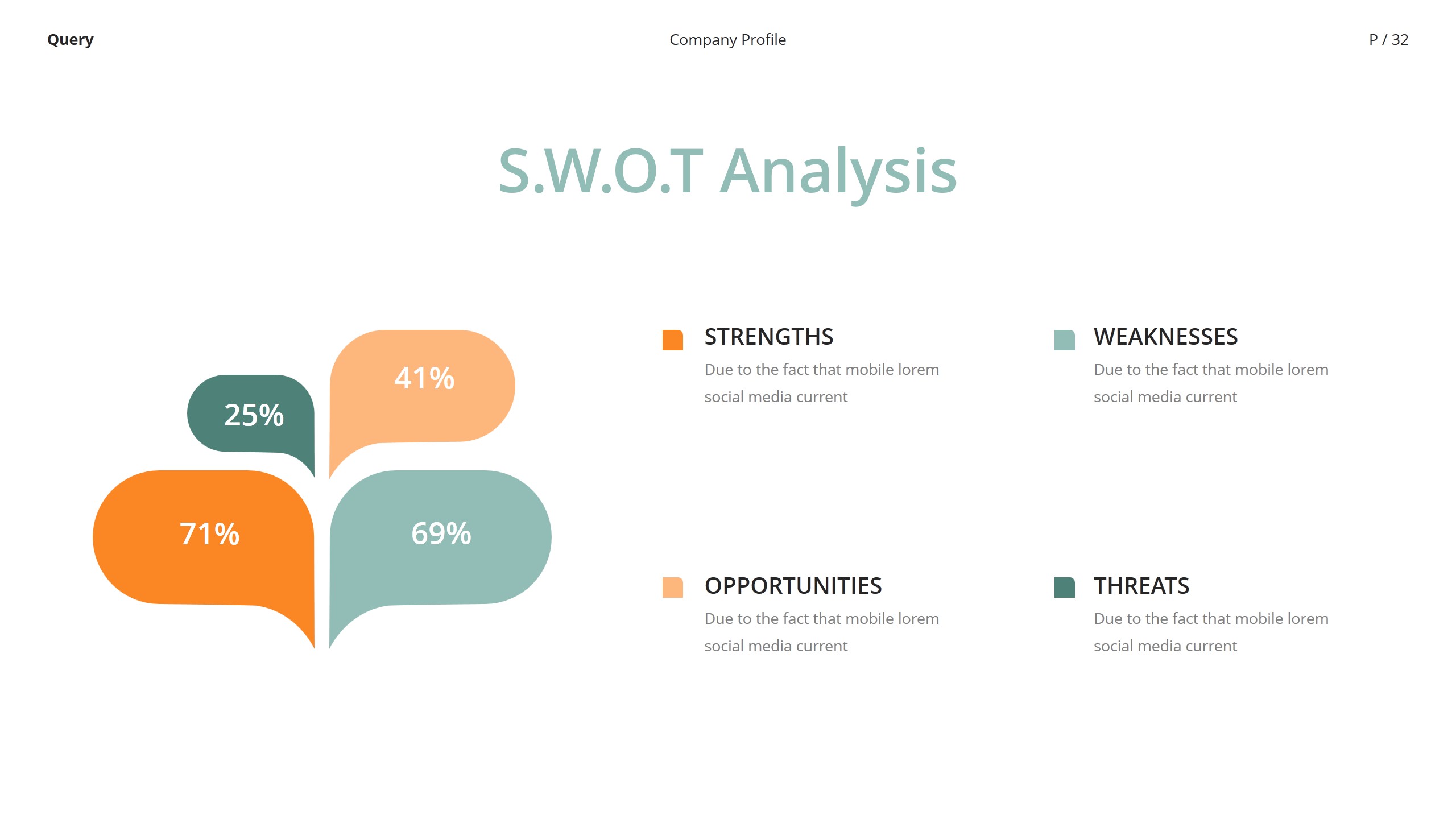 Query

Company Profile

P / 32

S.W.O.T Analysis

25%

41%

71%

69%

STRENGTHS

Due to the fact that mobile lorem social media current

WEAKNESSES

Due to the fact that mobile lorem social media current

OPPORTUNITIES

Due to the fact that mobile lorem social media current

THREATS

Due to the fact that mobile lorem social media current